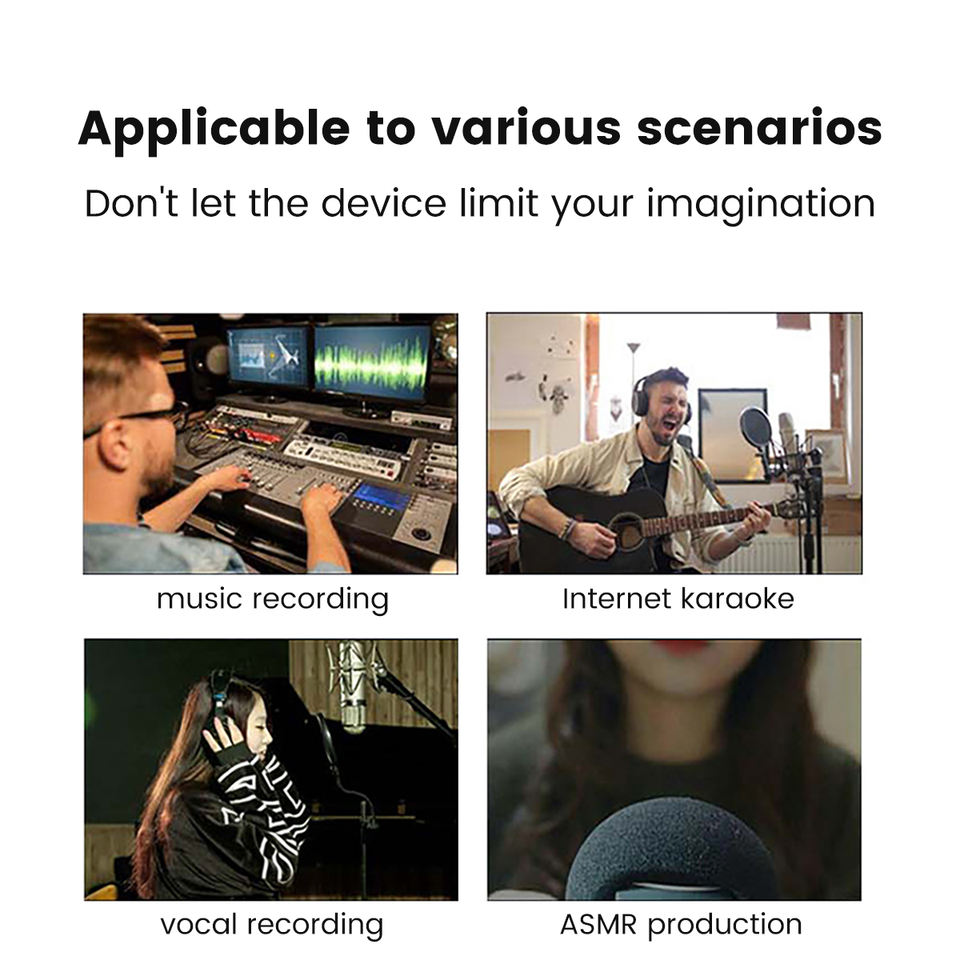 Applicable to various scenarios

Don't let the device limit your imagination

music recording

Internet karaoke

vocal recording

ASMR production